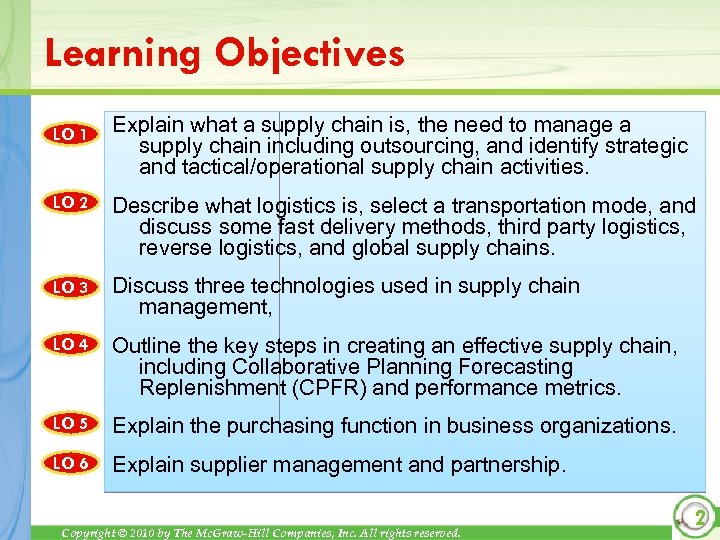 Learning Objectives

LO 1 Explain what a supply chain is, the need to manage a supply chain including outsourcing, and identify strategic and tactical/operational supply chain activities.

LO 2 Describe what logistics is, select a transportation mode, and discuss some fast delivery methods, third party logistics, reverse logistics, and global supply chains.

LO 3 Discuss three technologies used in supply chain management,

LO 4 Outline the key steps in creating an effective supply chain, including Collaborative Planning Forecasting Replenishment (CPFR) and performance metrics.

LO 5 Explain the purchasing function in business organizations.

LO 6 Explain supplier management and partnership.

Copyright © 2010 by The McGraw-Hill Companies, Inc. All rights reserved.

2